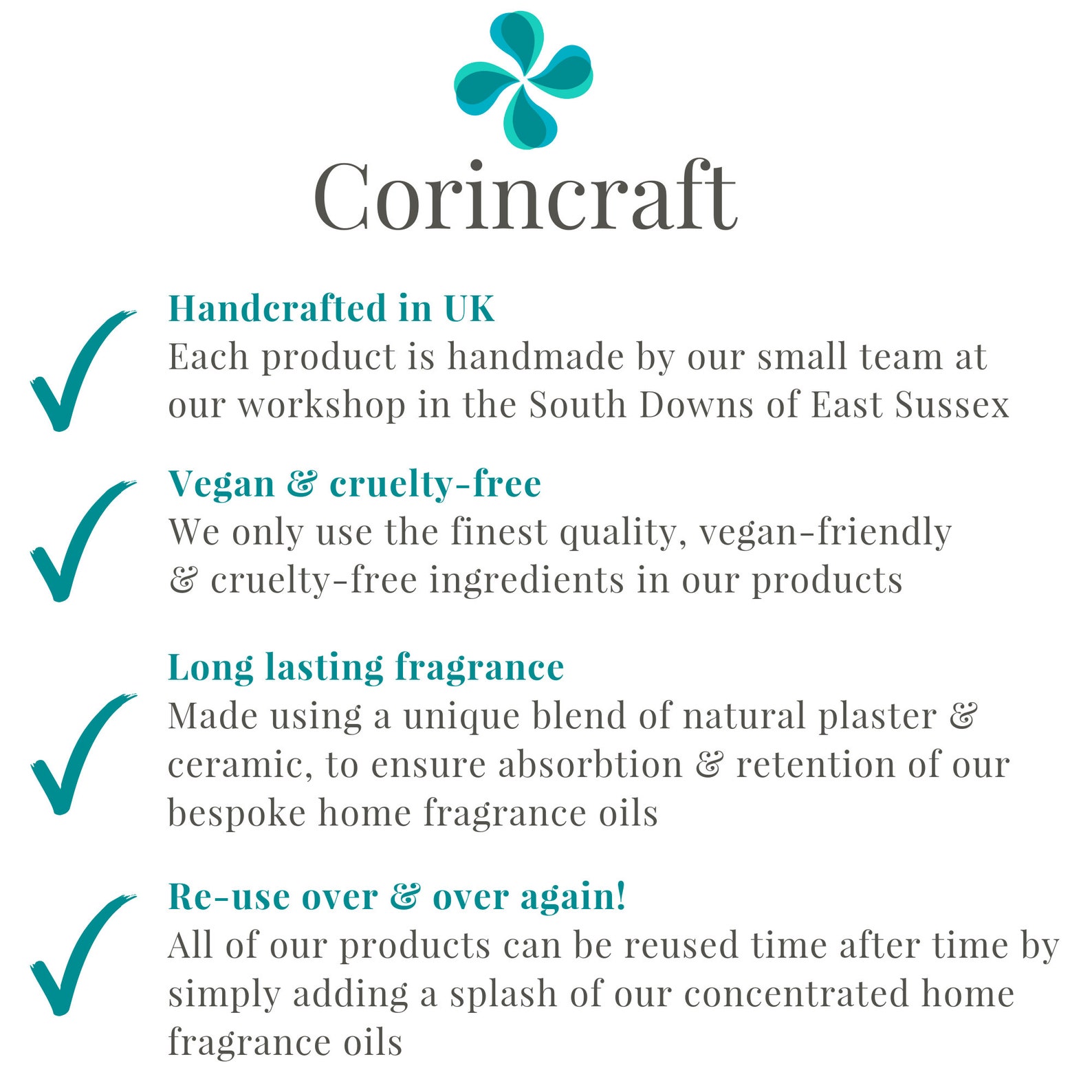 Corincraft

Handcrafted in UK
Each product is handmade by our small team at our workshop in the South Downs of East Sussex

Vegan & cruelty-free
We only use the finest quality, vegan-friendly & cruelty-free ingredients in our products

Long lasting fragrance
Made using a unique blend of natural plaster & ceramic, to ensure absorbtion & retention of our bespoke home fragrance oils

Re-use over & over again!
All of our products can be reused time after time by simply adding a splash of our concentrated home fragrance oils